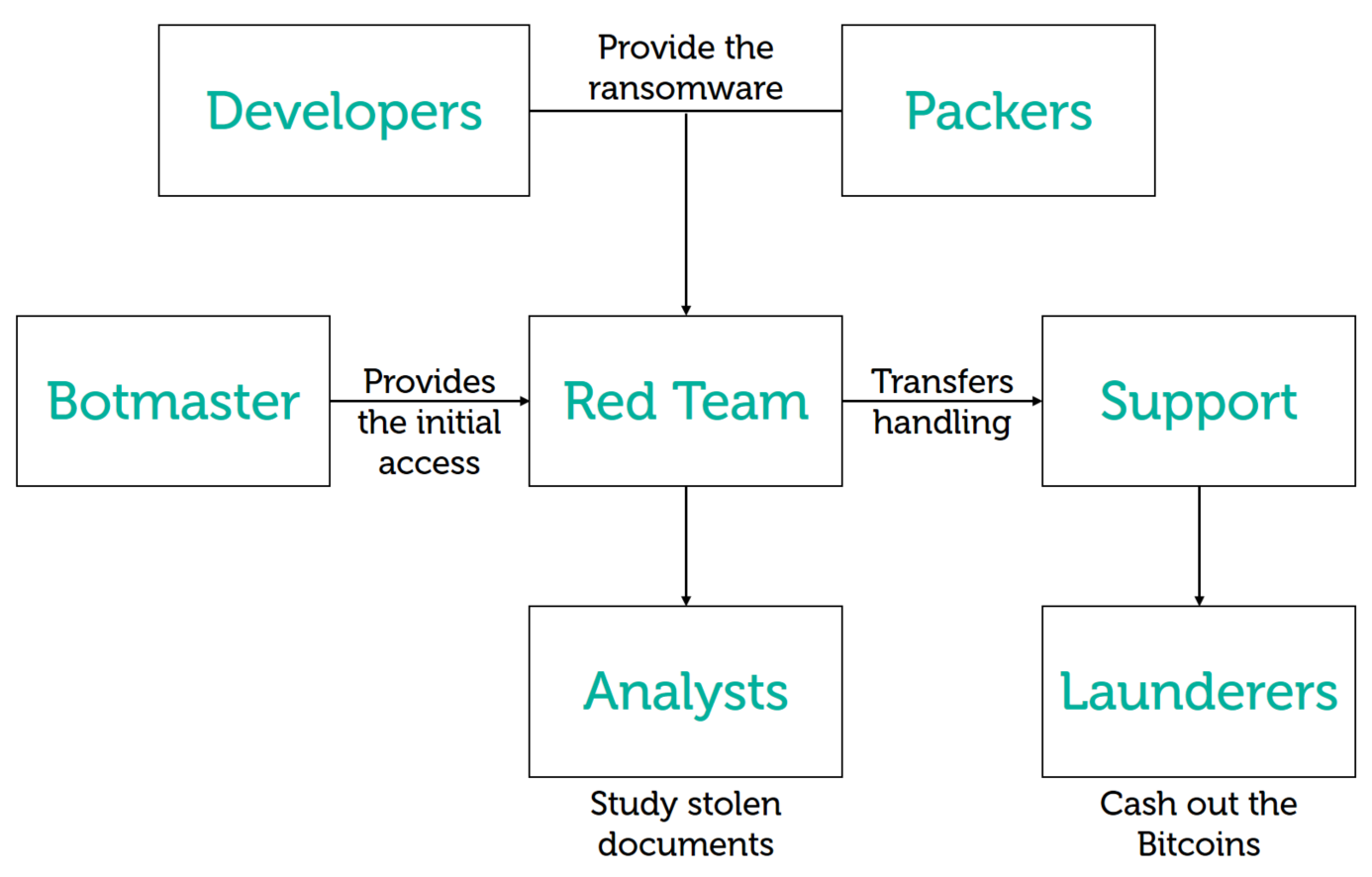 Developers

Provide the ransomware

Packers

Botmaster

Provides the initial access

Red Team

Transfers handling

Support

Analysts

Study stolen documents

Launderers

Cash out the Bitcoins